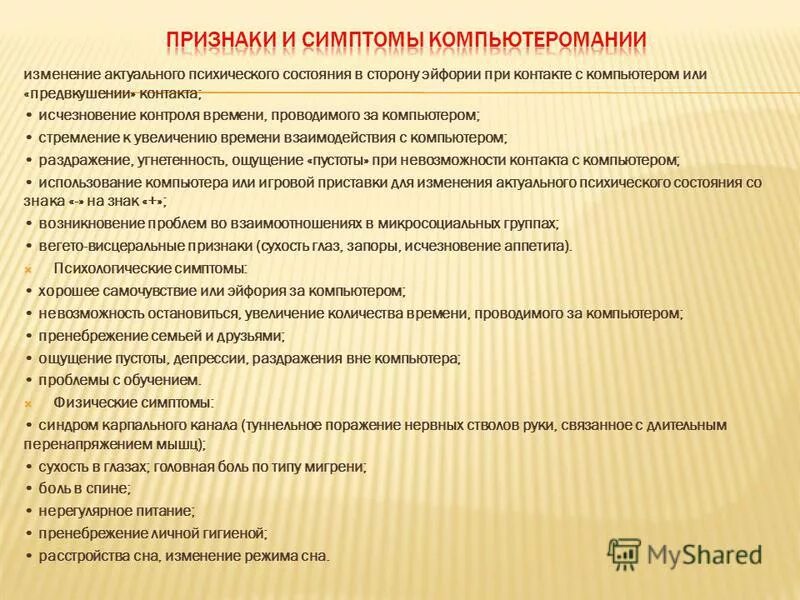 ПРИЗНАКИ И СИМПТОМЫ КОМПЬЮТЕРОМАНИИ

изменение актуального психического состояния в сторону эйфории при контакте с компьютером или «предвкушении» контакта;

• исчезновение контроля времени, проводимого за компьютером;

• стремление к увеличению времени взаимодействия с компьютером;

• раздражение, угнетенность, ощущение «пустоты» при невозможности контакта с компьютером;

• использование компьютера или игровой приставки для изменения актуального психического состояния со знака «-» на знак «+»;

• возникновение проблем во взаимоотношениях в микросоциальных группах;

• вегето-висцеральные признаки (сухость глаз, запоры, исчезновение аппетита).

Психологические симптомы:

• хорошее самочувствие или эйфория за компьютером;

• невозможность остановиться, увеличение количества времени, проводимого за компьютером;

• пренебрежение семьей и друзьями;

• ощущение пустоты, депрессии, раздражения вне компьютера;

• проблемы с обучением.

Физические симптомы:

• синдром карпального канала (туннельное поражение нервных стволов руки, связанное с длительным перенапряжением мышц);

• сухость в глазах; головная боль по типу мигрени;

• боль в спине;

• нерегулярное питание;

• пренебрежение личной гигиеной;

• расстройства сна, изменение режима сна.

MyShared